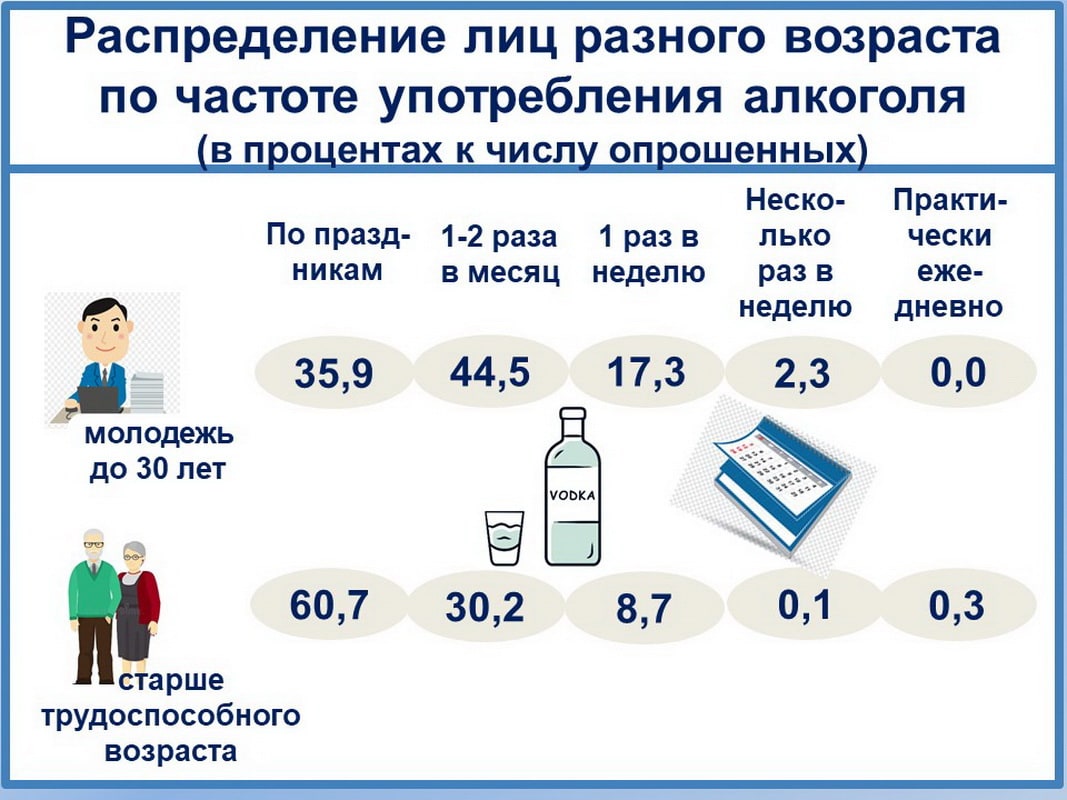 Распределение лиц разного возраста по частоте употребления алкоголя (в процентах к числу опрошенных)

| | По праздникам | 1-2 раза в месяц | 1 раз в неделю | Несколько раз в неделю | Практически ежедневно |
|---|---|---|---|---|---|
| молодежь до 30 лет | 35,9 | 44,5 | 17,3 | 2,3 | 0,0 |
| старше трудоспособного возраста | 60,7 | 30,2 | 8,7 | 0,1 | 0,3 |

VODKA